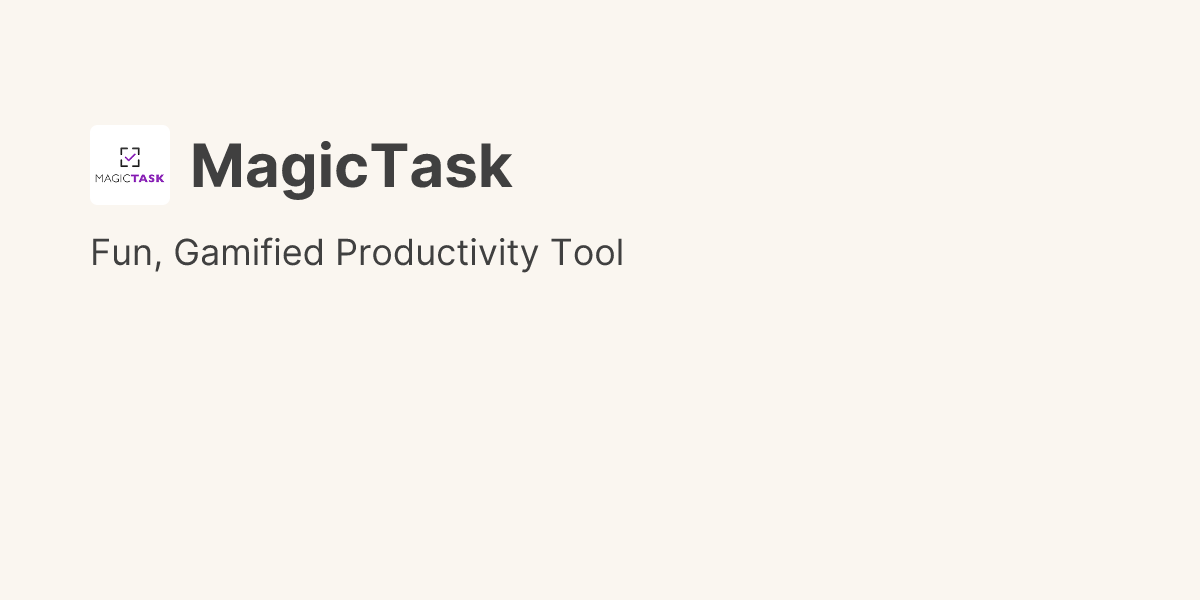 MAGICTASK

MagicTask

Fun, Gamified Productivity Tool